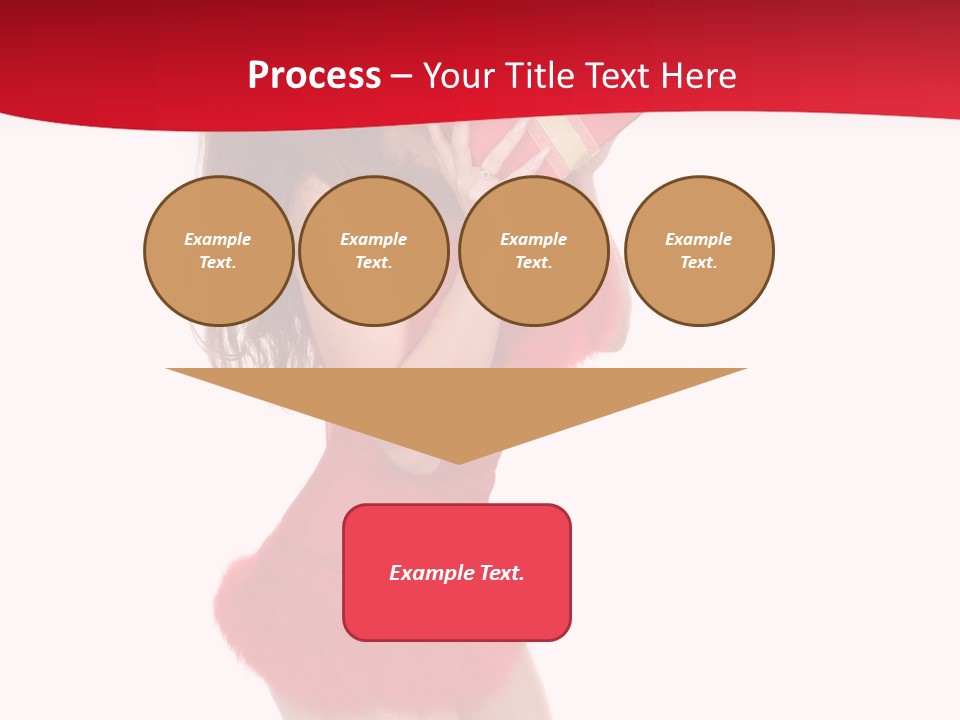 Process – Your Title Text Here

Example Text.

Example Text.

Example Text.

Example Text.

Example Text.